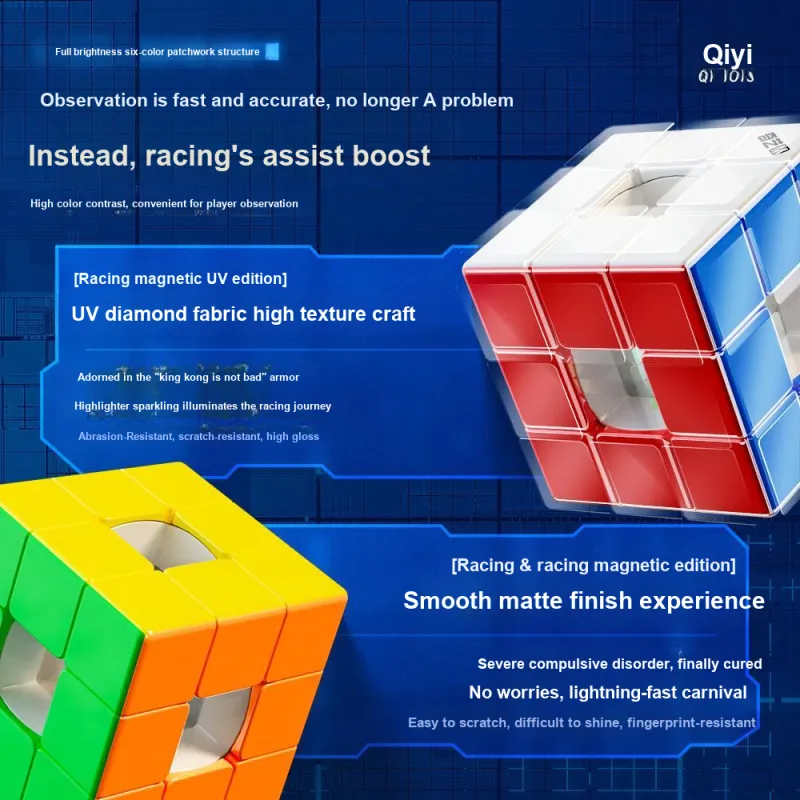 Full brightness six-color patchwork structure

Qiyi
QI 1013

Observation is fast and accurate, no longer A problem

Instead, racing's assist boost

High color contrast, convenient for player observation

[Racing magnetic UV edition]

UV diamond fabric high texture craft

Adorned in the "king kong is not bad" armor

Highlighter sparkling illuminates the racing journey

Abrasion-Resistant, scratch-resistant, high gloss

[Racing & racing magnetic edition]

Smooth matte finish experience

Severe compulsive disorder, finally cured

No worries, lightning-fast carnival

Easy to scratch, difficult to shine, fingerprint-resistant